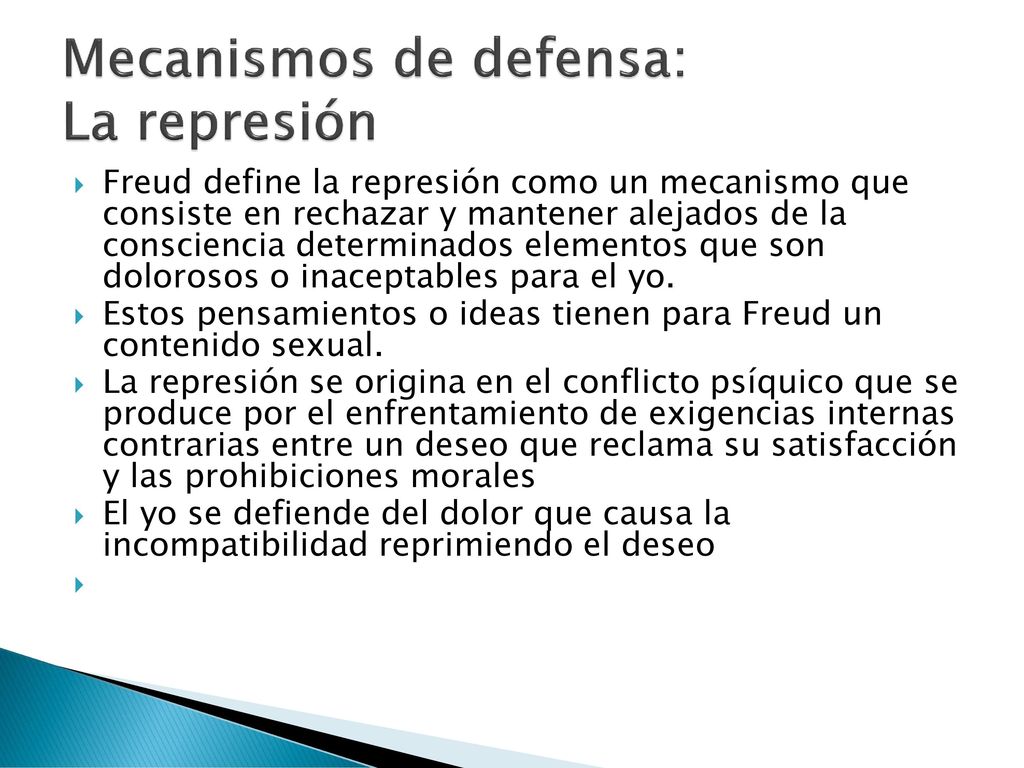 Mecanismos de defensa:
La represión

Freud define la represión como un mecanismo que consiste en rechazar y mantener alejados de la consciencia determinados elementos que son dolorosos o inaceptables para el yo.

Estos pensamientos o ideas tienen para Freud un contenido sexual.

La represión se origina en el conflicto psíquico que se produce por el enfrentamiento de exigencias internas contrarias entre un deseo que reclama su satisfacción y las prohibiciones morales

El yo se defiende del dolor que causa la incompatibilidad reprimiendo el deseo